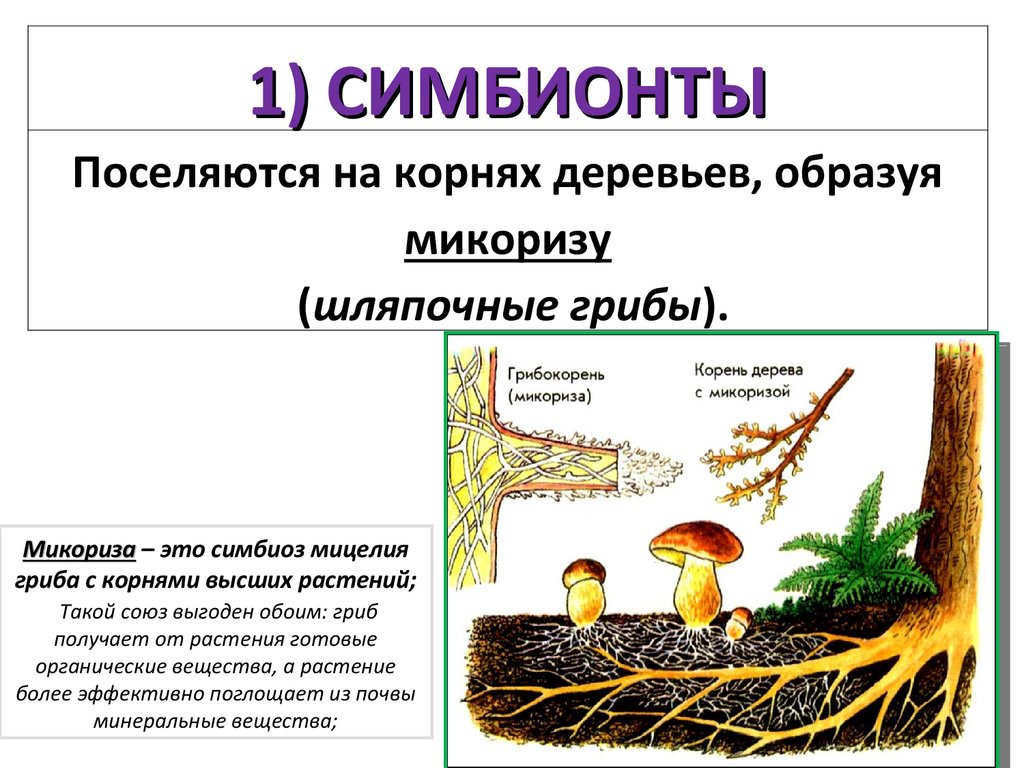 1) СИМБИОНТЫ

Поселяются на корнях деревьев, образуя микоризу (шляпочные грибы).

Грибокорень (микориза)

Корень дерева с микоризой

Микориза – это симбиоз мицелия гриба с корнями высших растений;

Такой союз выгоден обоим: гриб получает от растения готовые органические вещества, а растение более эффективно поглощает из почвы минеральные вещества;